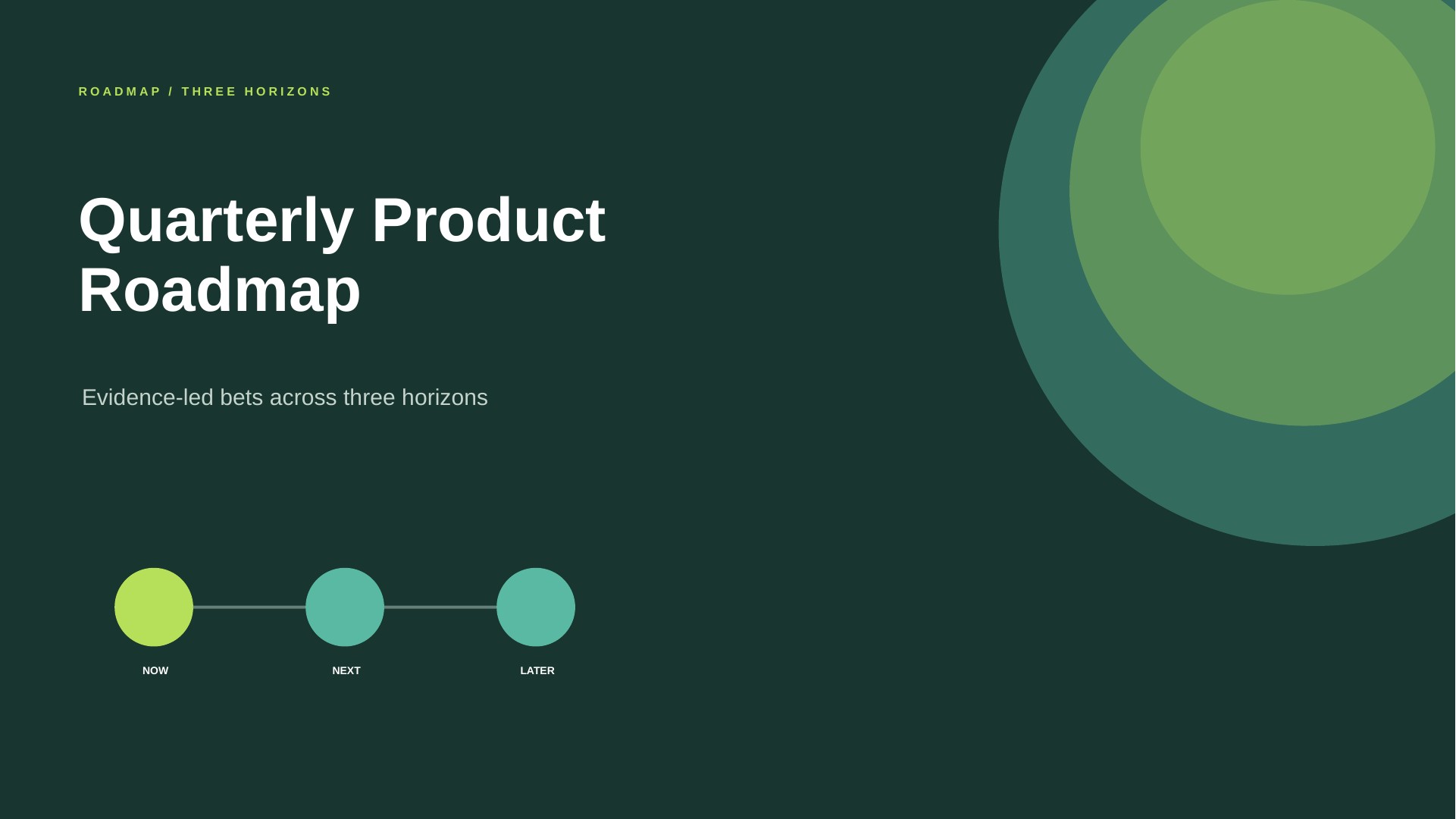 ROADMAP / THREE HORIZONS

Quarterly Product Roadmap

Evidence-led bets across three horizons

NOW

NEXT

LATER